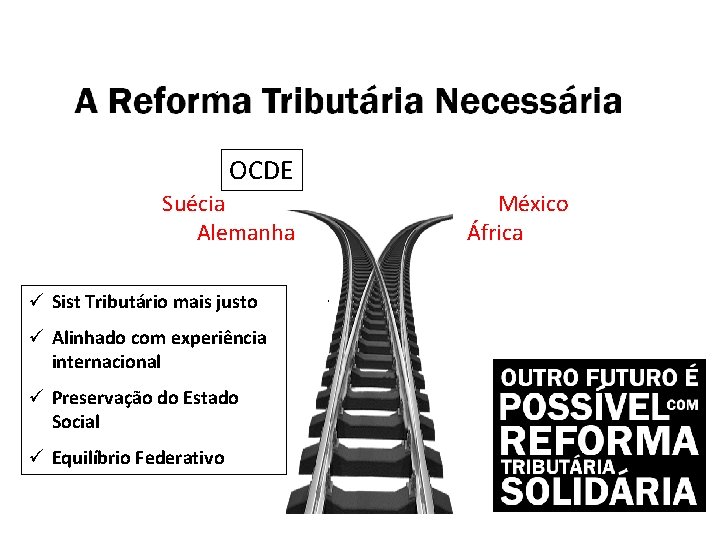 A Reforma Tributária Necessária

OCDE

Suécia
Alemanha

México
África

✓ Sist Tributário mais justo
✓ Alinhado com experiência internacional
✓ Preservação do Estado Social
✓ Equilíbrio Federativo

OUTRO FUTURO É POSSÍVEL COM REFORMA TRIBUTÁRIA SOLIDÁRIA